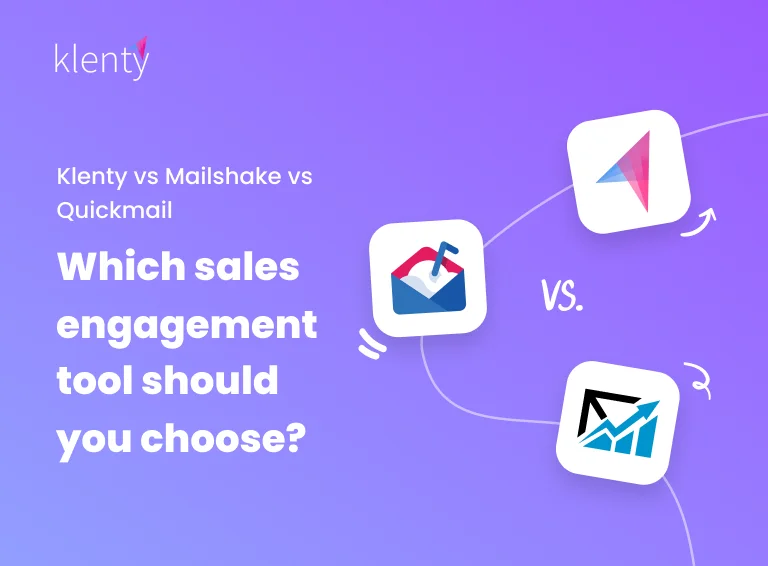 klenty

Klenty vs Mailshake vs Quickmail

Which sales engagement tool should you choose?

VS.